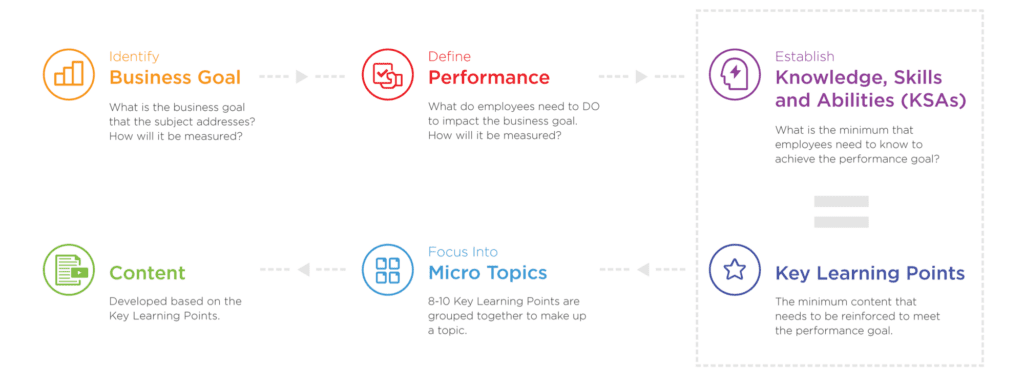 Identify
Business Goal

What is the business goal that the subject addresses? How will it be measured?

Define
Performance

What do employees need to DO to impact the business goal. How will it be measured?

Establish
Knowledge, Skills and Abilities (KSAs)

What is the minimum that employees need to know to achieve the performance goal?

Key Learning Points

The minimum content that needs to be reinforced to meet the performance goal.

Focus Into
Micro Topics

8-10 Key Learning Points are grouped together to make up a topic.

Content

Developed based on the Key Learning Points.